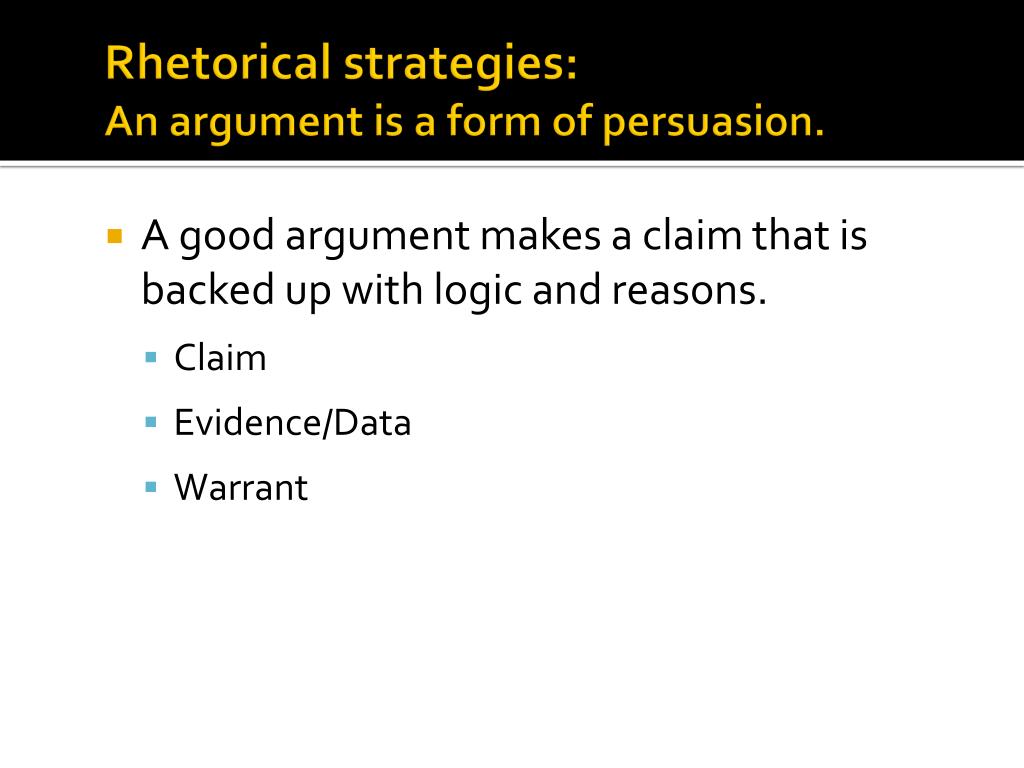 Rhetorical strategies:
An argument is a form of persuasion.

A good argument makes a claim that is backed up with logic and reasons.

Claim

Evidence/Data

Warrant